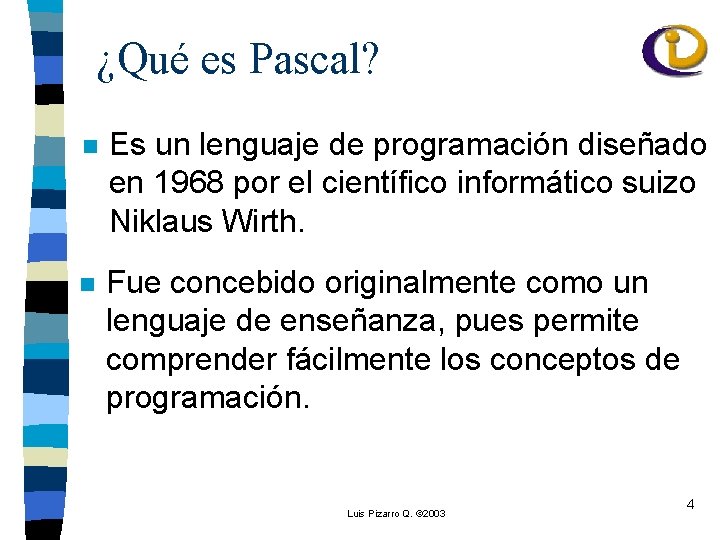 ¿Qué es Pascal?

Es un lenguaje de programación diseñado en 1968 por el científico informático suizo Niklaus Wirth.

Fue concebido originalmente como un lenguaje de enseñanza, pues permite comprender fácilmente los conceptos de programación.

Luis Pizarro Q. ©2003

4